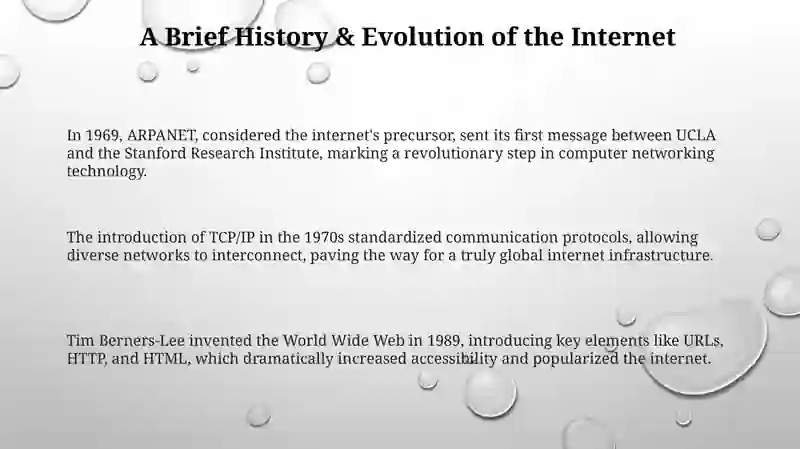 A Brief History & Evolution of the Internet

In 1969, ARPANET, considered the internet's precursor, sent its first message between UCLA and the Stanford Research Institute, marking a revolutionary step in computer networking technology.

The introduction of TCP/IP in the 1970s standardized communication protocols, allowing diverse networks to interconnect, paving the way for a truly global internet infrastructure.

Tim Berners-Lee invented the World Wide Web in 1989, introducing key elements like URLs, HTTP, and HTML, which dramatically increased accessibility and popularized the internet.